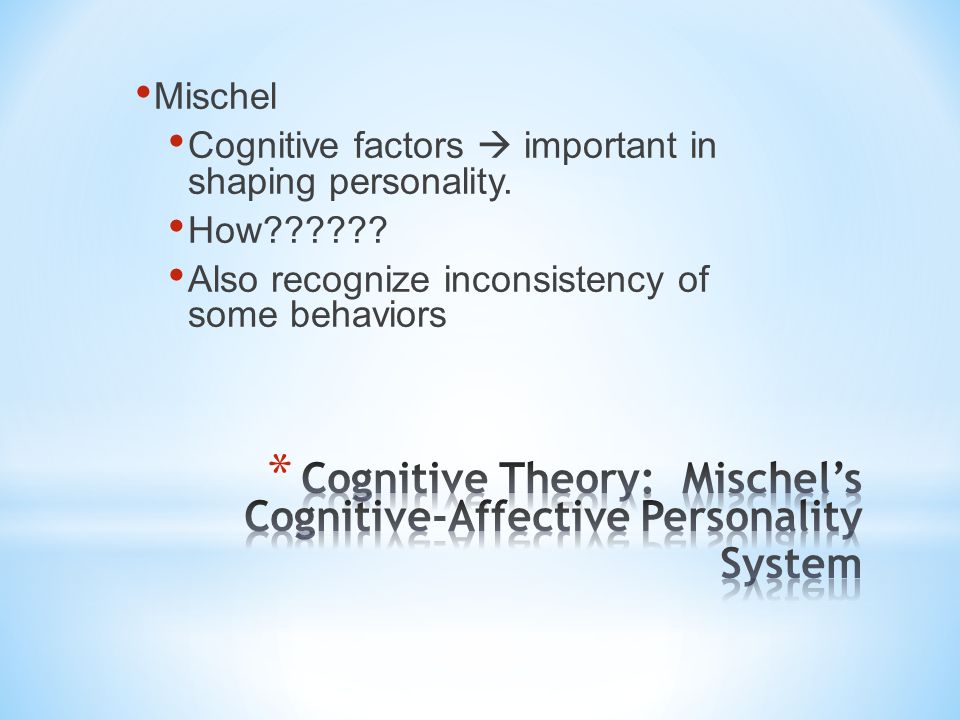 • Mischel
• Cognitive factors → important in shaping personality.
• How??????
• Also recognize inconsistency of some behaviors

* Cognitive Theory: Mischel's Cognitive-Affective Personality System